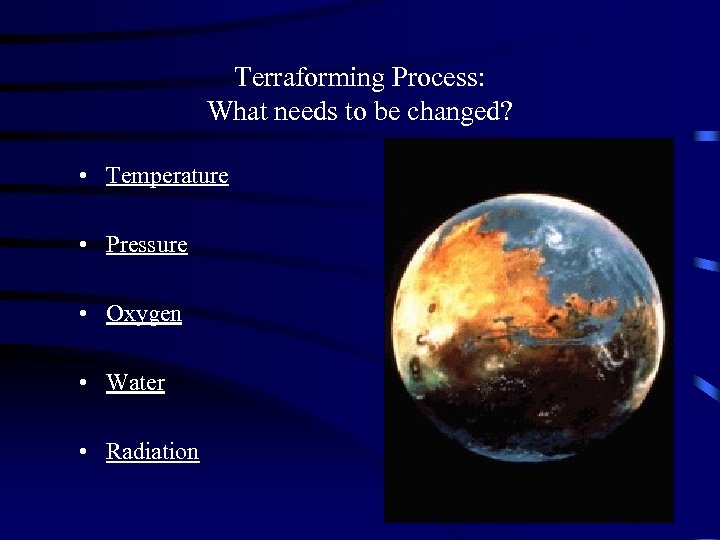 Terraforming Process:
What needs to be changed?

• Temperature

• Pressure

• Oxygen

• Water

• Radiation